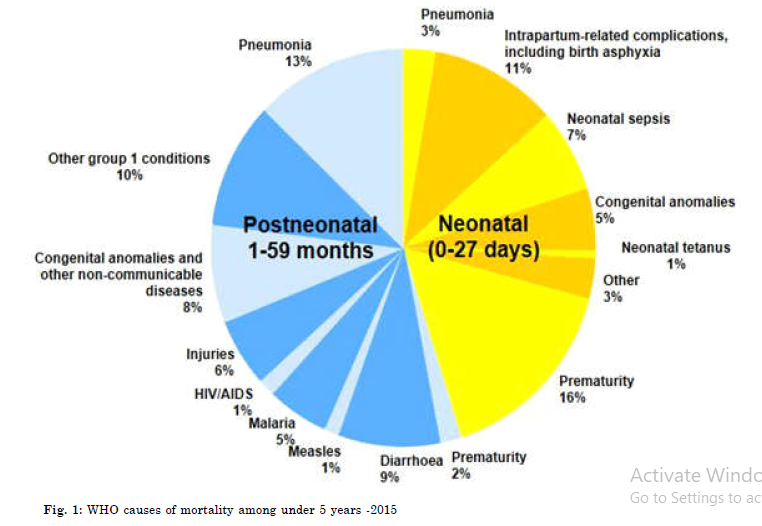 Pneumonia
3%

Intrapartum-related complications, including birth asphyxia
11%

Neonatal sepsis
7%

Congenital anomalies
5%

Neonatal tetanus
1%

Other
3%

Prematurity
16%

Prematurity
2%

Diarrhoea
9%

Measles
1%

Malaria
5%

HIV/AIDS
1%

Injuries
6%

Congenital anomalies and other non-communicable diseases
8%

Other group 1 conditions
10%

Pneumonia
13%

Postneonatal
1-59 months

Neonatal
(0-27 days)

Activate Windo
Go to Settings to ac

Fig. 1: WHO causes of mortality among under 5 years -2015